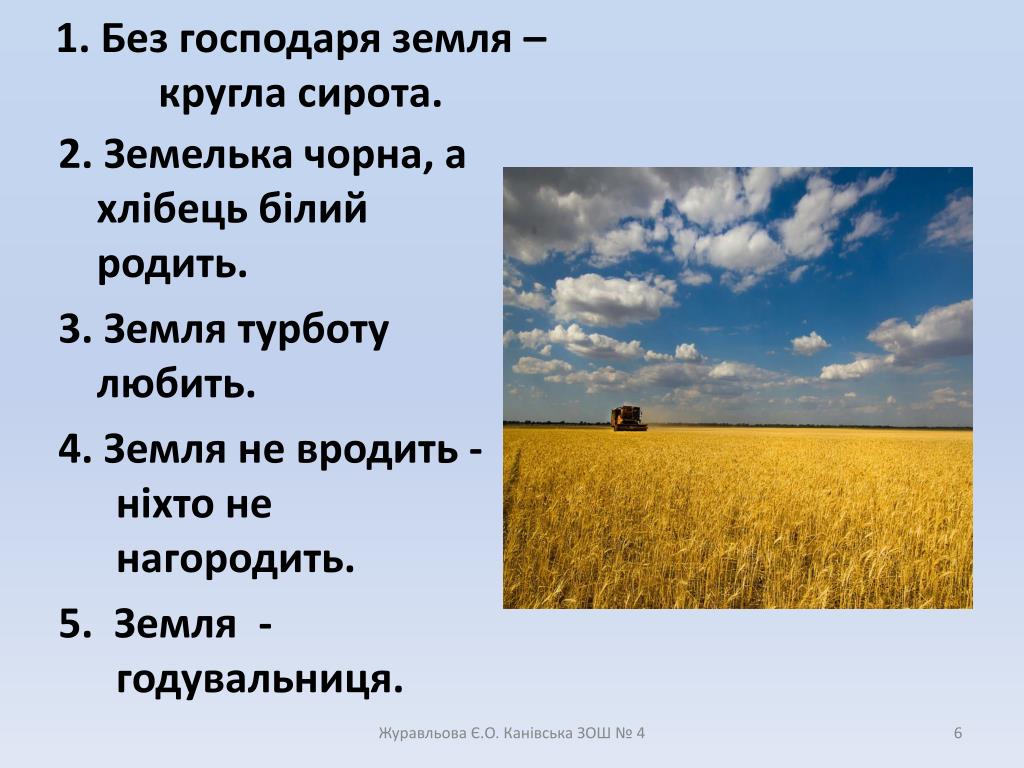 1. Без господаря земля – кругла сирота.

2. Земелька чорна, а хлібець білий родить.

3. Земля турботу любить.

4. Земля не вродить - ніхто не нагородить.

5. Земля - годувальниця.

Журавльова Є.О. Канівська ЗОШ № 4

6